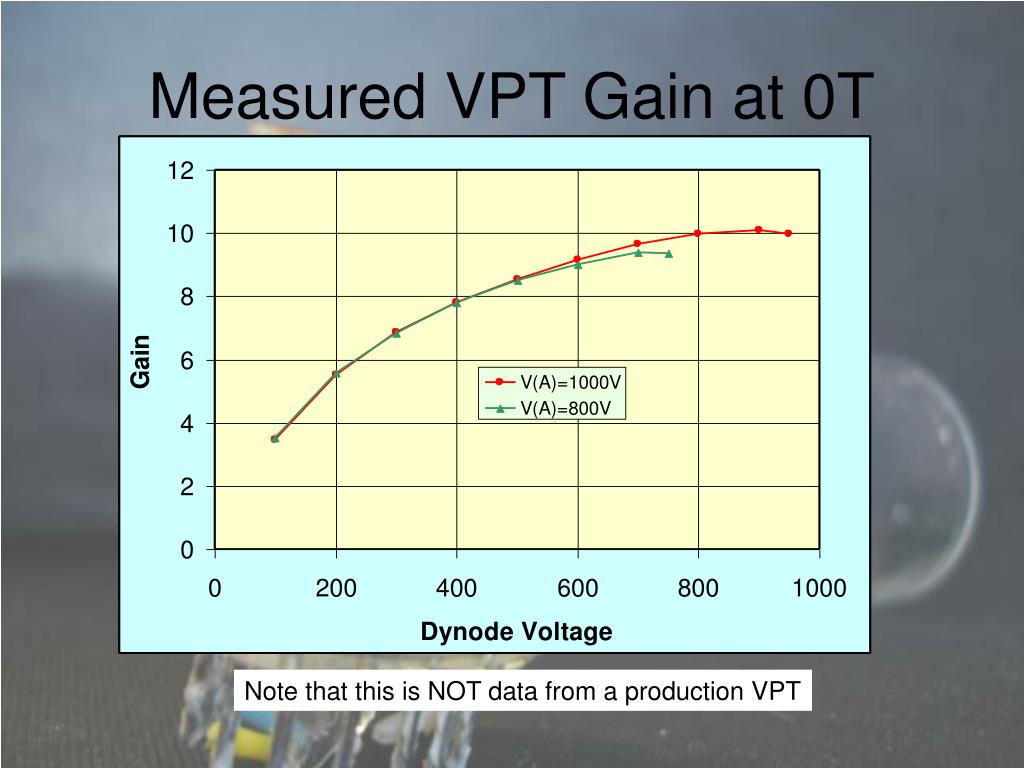 Measured VPT Gain at 0T

12
10
8
6
4
2
0

Gain

V(A)=1000V
V(A)=800V

0
200
400
600
800
1000

Dynode Voltage

Note that this is NOT data from a production VPT